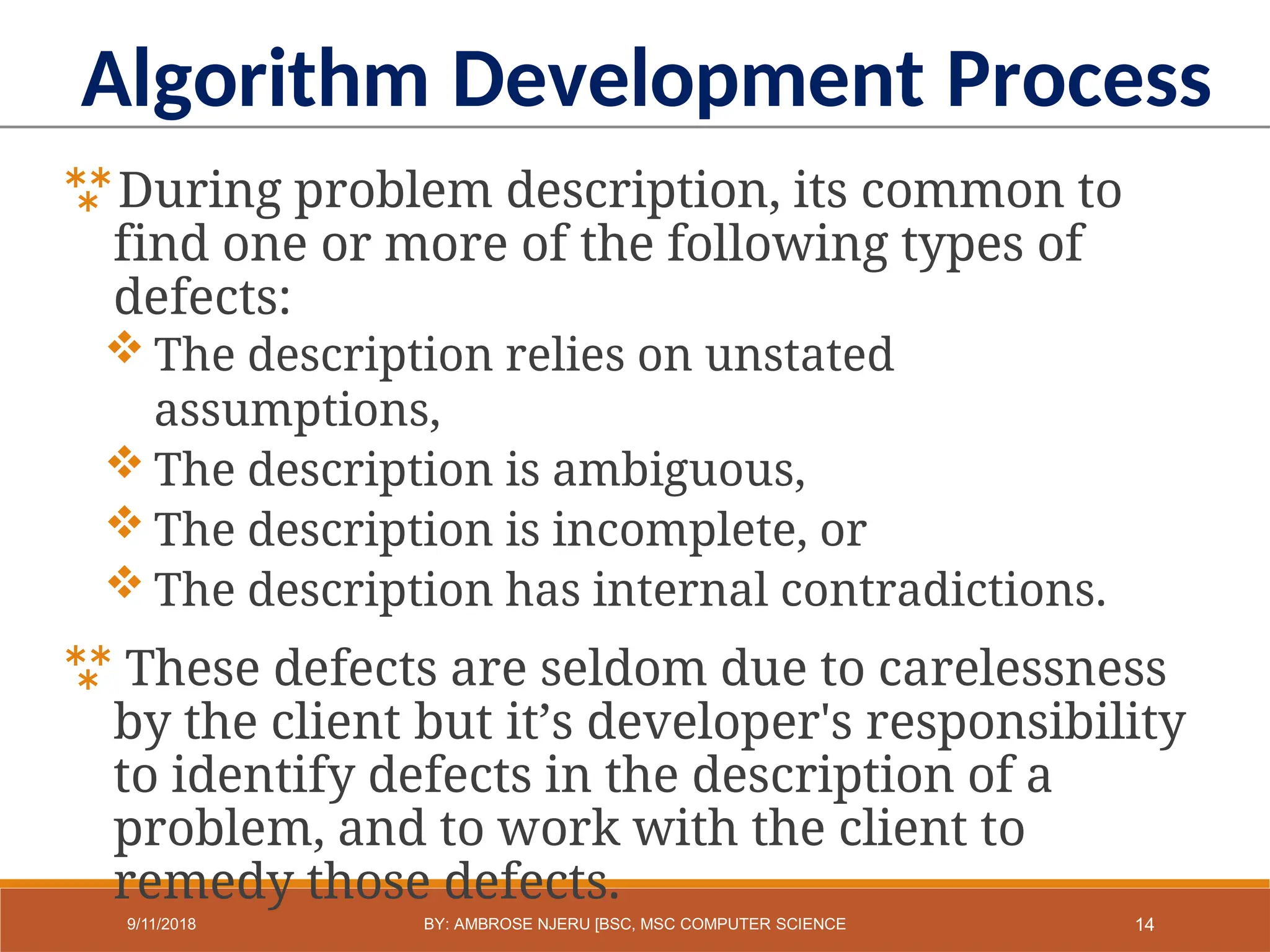 Algorithm Development Process

During problem description, its common to find one or more of the following types of defects:

The description relies on unstated assumptions,

The description is ambiguous,

The description is incomplete, or

The description has internal contradictions.

These defects are seldom due to carelessness by the client but it’s developer's responsibility to identify defects in the description of a problem, and to work with the client to remedy those defects.

9/11/2018

BY: AMBROSE NJERU [BSC, MSC COMPUTER SCIENCE

14